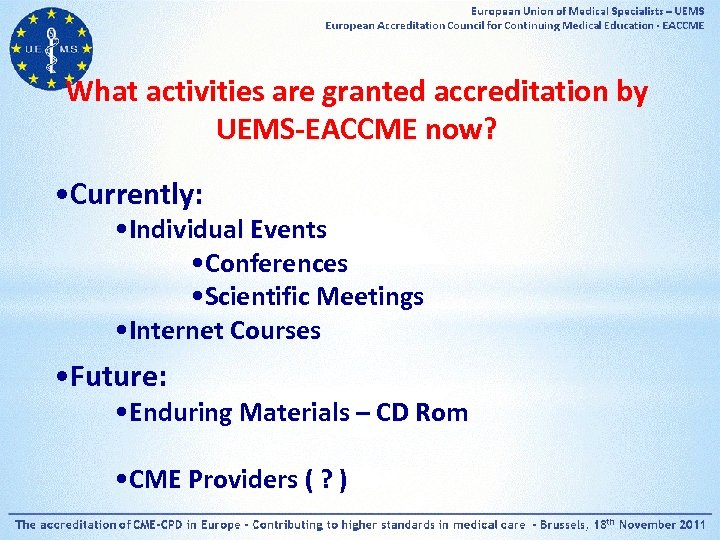 UE MS

European Union of Medical Specialists – UEMS
European Accreditation Council for Continuing Medical Education - EACCME

What activities are granted accreditation by UEMS-EACCME now?

•Currently:
•Individual Events
•Conferences
•Scientific Meetings
•Internet Courses

•Future:
•Enduring Materials – CD Rom

•CME Providers ( ? )

The accreditation of CME-CPD in Europe - Contributing to higher standards in medical care - Brussels, 18$^{th}$ November 2011